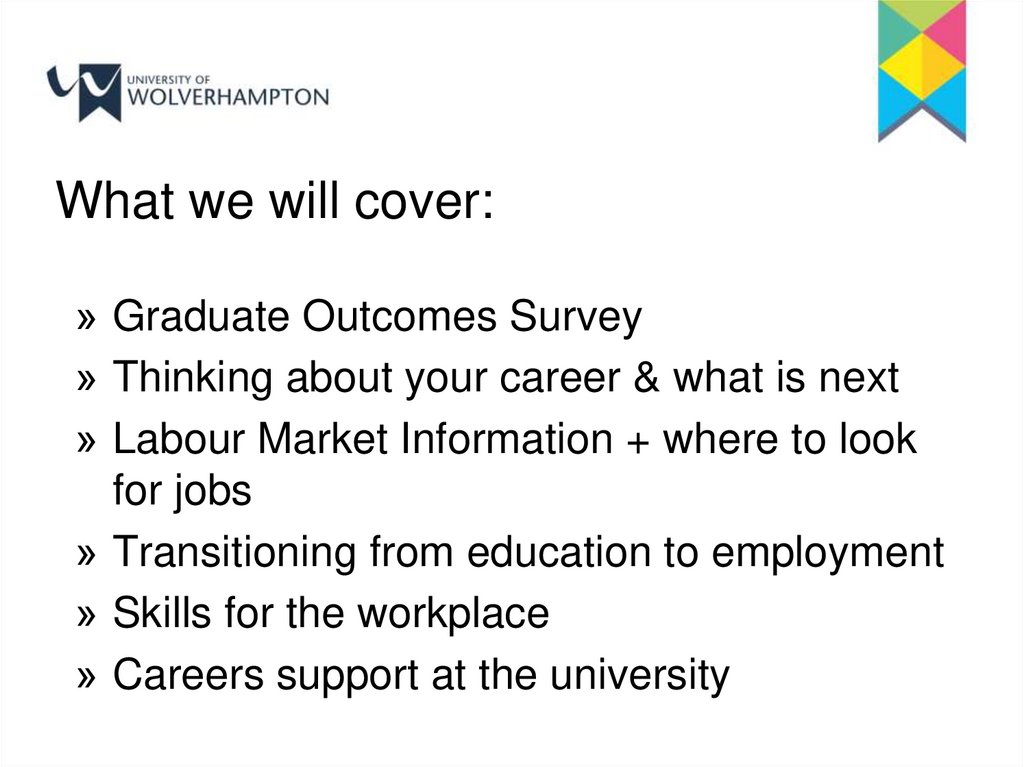 UNIVERSITY OF
WOLVERHAMPTON

What we will cover:

» Graduate Outcomes Survey
» Thinking about your career & what is next
» Labour Market Information + where to look for jobs
» Transitioning from education to employment
» Skills for the workplace
» Careers support at the university